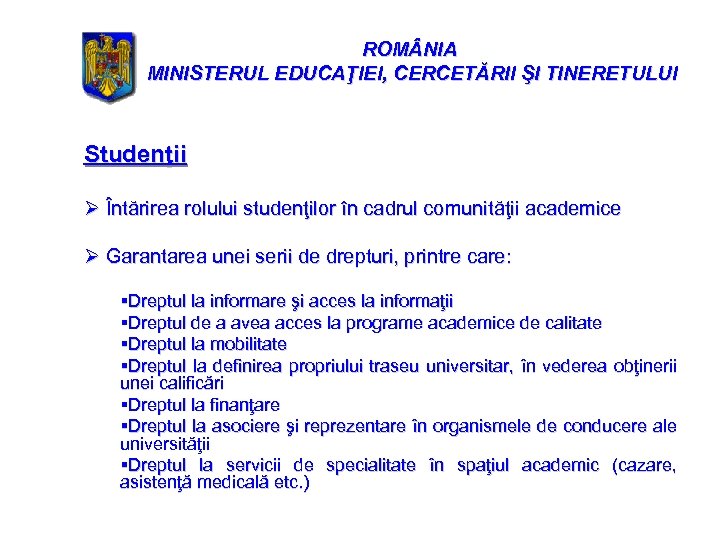 ROMÂNIA
MINISTERUL EDUCAŢIEI, CERCETĂRII ŞI TINERETULUI

Studenţii

➢ Întărirea rolului studenţilor în cadrul comunităţii academice

➢ Garantarea unei serii de drepturi, printre care:

▪Dreptul la informare şi acces la informaţii
▪Dreptul de a avea acces la programe academice de calitate
▪Dreptul la mobilitate
▪Dreptul la definirea propriului traseu universitar, în vederea obţinerii unei calificări
▪Dreptul la finanţare
▪Dreptul la asociere şi reprezentare în organismele de conducere ale universităţii
▪Dreptul la servicii de specialitate în spaţiul academic (cazare, asistenţă medicală etc.)